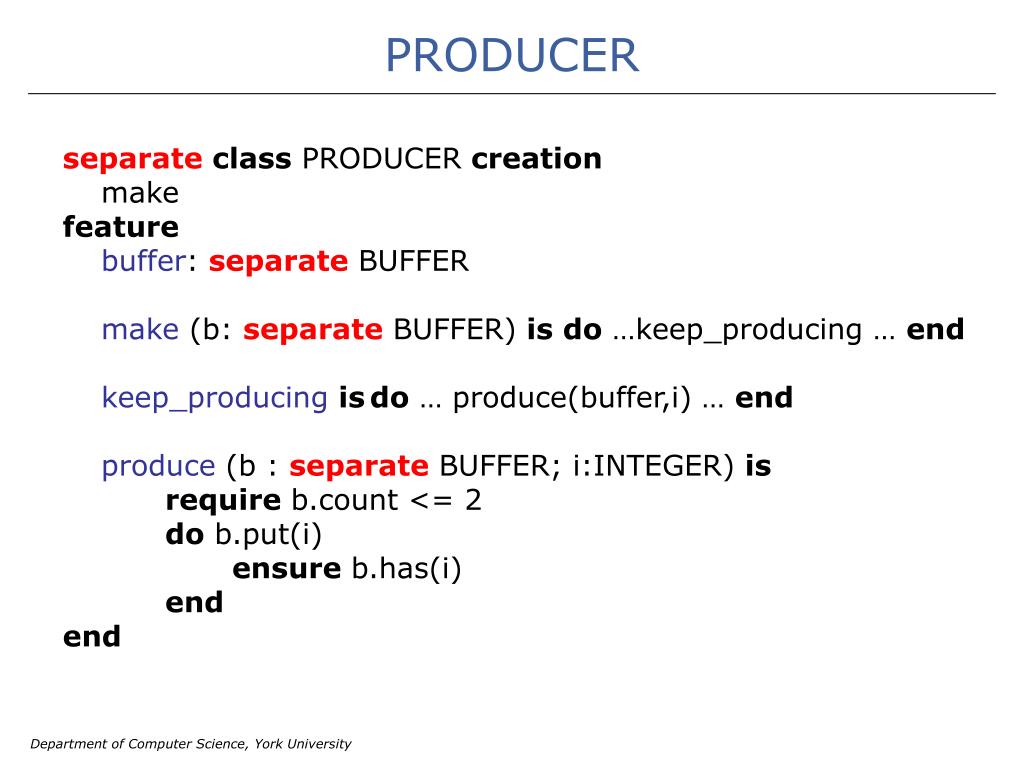 PRODUCER

separate class PRODUCER creation
make
feature
buffer: separate BUFFER

make (b: separate BUFFER) is do …keep_producing … end

keep_producing is do … produce(buffer,i) … end

produce (b : separate BUFFER; i:INTEGER) is
require b.count <= 2
do b.put(i)
ensure b.has(i)
end
end

Department of Computer Science, York University